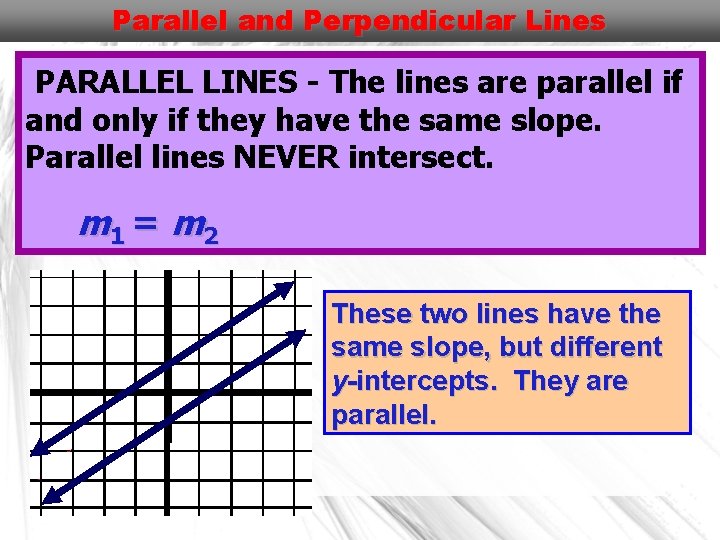 Parallel and Perpendicular Lines

PARALLEL LINES - The lines are parallel if and only if they have the same slope. Parallel lines NEVER intersect.

$m_1 = m_2$

These two lines have the same slope, but different y-intercepts. They are parallel.